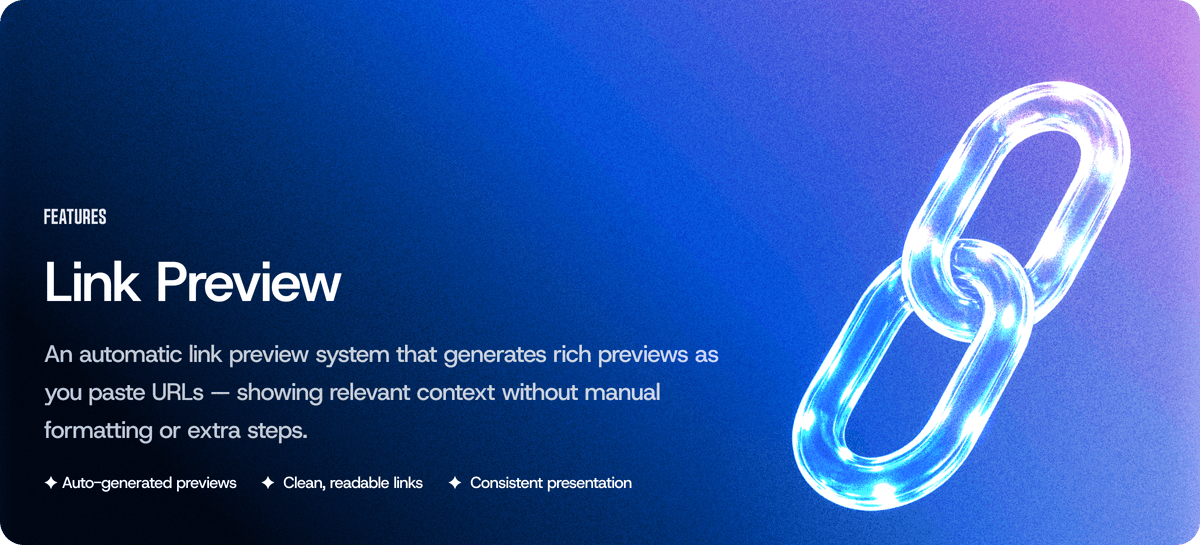 FEATURES

Link Preview

An automatic link preview system that generates rich previews as you paste URLs — showing relevant context without manual formatting or extra steps.

✦ Auto-generated previews ✦ Clean, readable links ✦ Consistent presentation